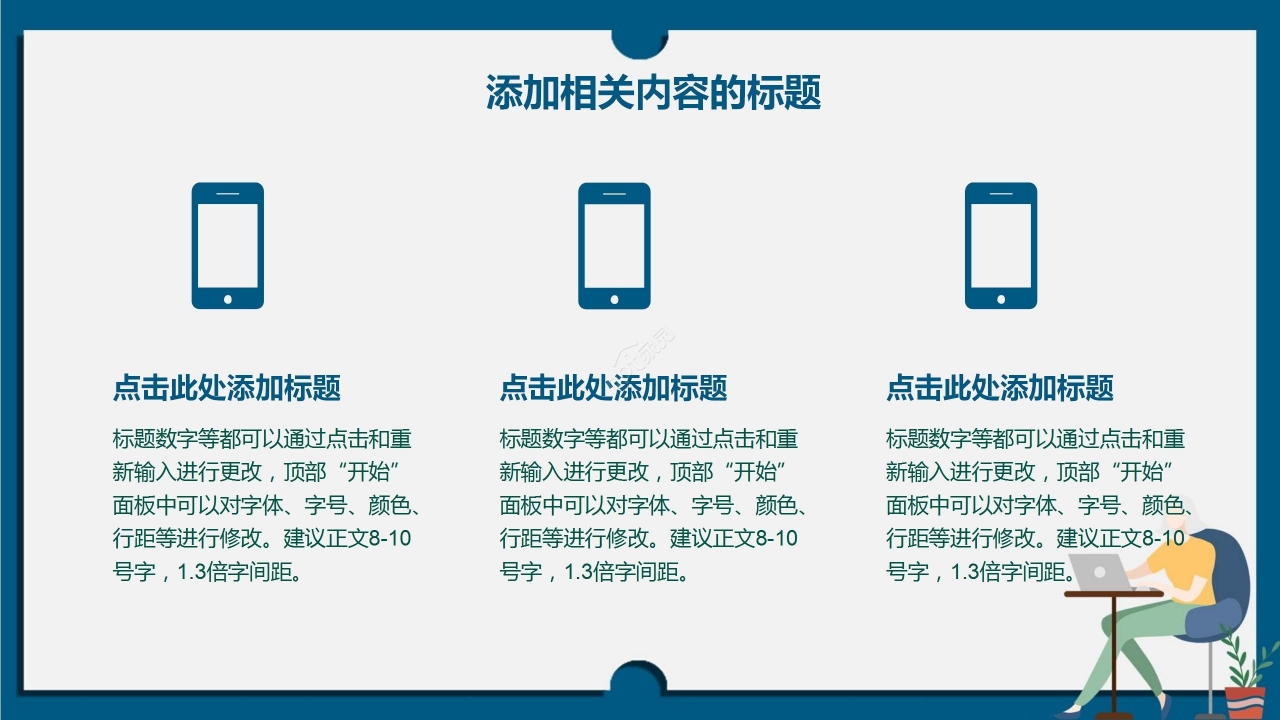 添加相关内容的标题

点击此处添加标题

标题数字等都可以通过点击和重新输入进行更改，顶部“开始”面板中可以对字体、字号、颜色、行距等进行修改。建议正文8-10号字，1.3倍字间距。

点击此处添加标题

标题数字等都可以通过点击和重新输入进行更改，顶部“开始”面板中可以对字体、字号、颜色、行距等进行修改。建议正文8-10号字，1.3倍字间距。

点击此处添加标题

标题数字等都可以通过点击和重新输入进行更改，顶部“开始”面板中可以对字体、字号、颜色、行距等进行修改。建议正文8-10号字，1.3倍字间距。